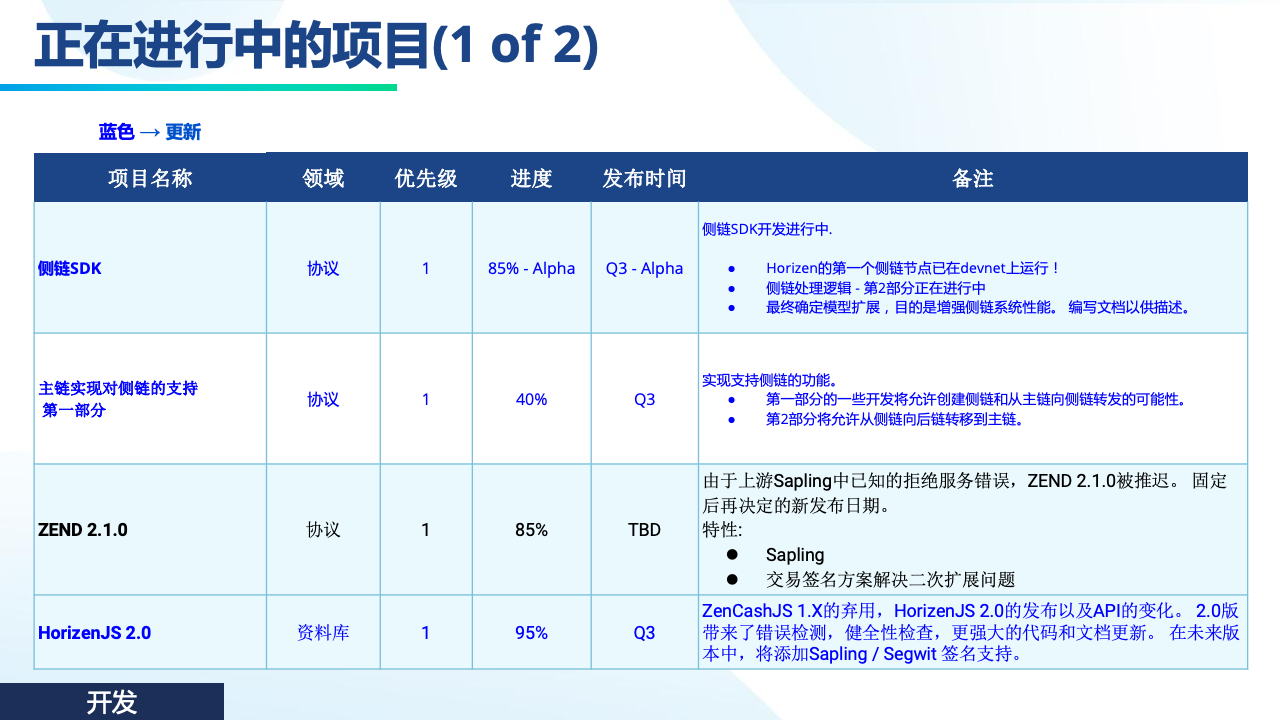 正在进行中的项目(1 of 2)

蓝色 → 更新

| 项目名称 | 领域 | 优先级 | 进度 | 发布时间 | 备注 |
|---|---|---|---|---|---|
| 侧链SDK | 协议 | 1 | 85% - Alpha | Q3 - Alpha | 侧链SDK开发进行中. ● Horizen的第一个侧链节点已在devnet上运行！ ● 侧链处理逻辑 - 第2部分正在进行中 ● 最终确定模型扩展，目的是增强侧链系统性能。 编写文档以供描述。 |
| 主链实现对侧链的支持 第一部分 | 协议 | 1 | 40% | Q3 | 实现支持侧链的功能。 ● 第一部分的一些开发将允许创建侧链和从主链向侧链转发的可能性。 ● 第2部分将允许从侧链向后链转移到主链。 |
| ZEND 2.1.0 | 协议 | 1 | 85% | TBD | 由于上游Sapling中已知的拒绝服务错误，ZEND 2.1.0被推迟。 固定后再决定的新发布日期。 特性: ● Sapling ● 交易签名方案解决二次扩展问题 |
| HorizenJS 2.0 | 资料库 | 1 | 95% | Q3 | ZenCashJS 1.X的弃用，HorizenJS 2.0的发布以及API的变化。 2.0版带来了错误检测，健全性检查，更强大的代码和文档更新。 在未来版本中，将添加Sapling / Segwit 签名支持。 |

开发